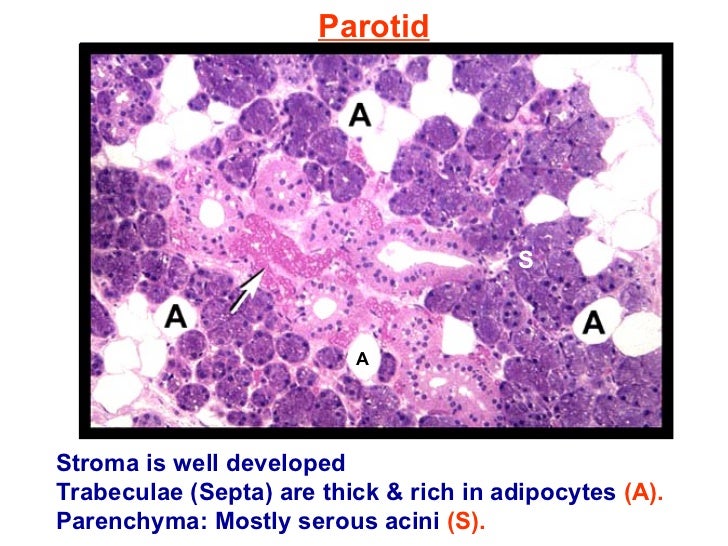 Parotid

A

S

A

A

A

Stroma is well developed
Trabeculae (Septa) are thick & rich in adipocytes (A).
Parenchyma: Mostly serous acini (S).